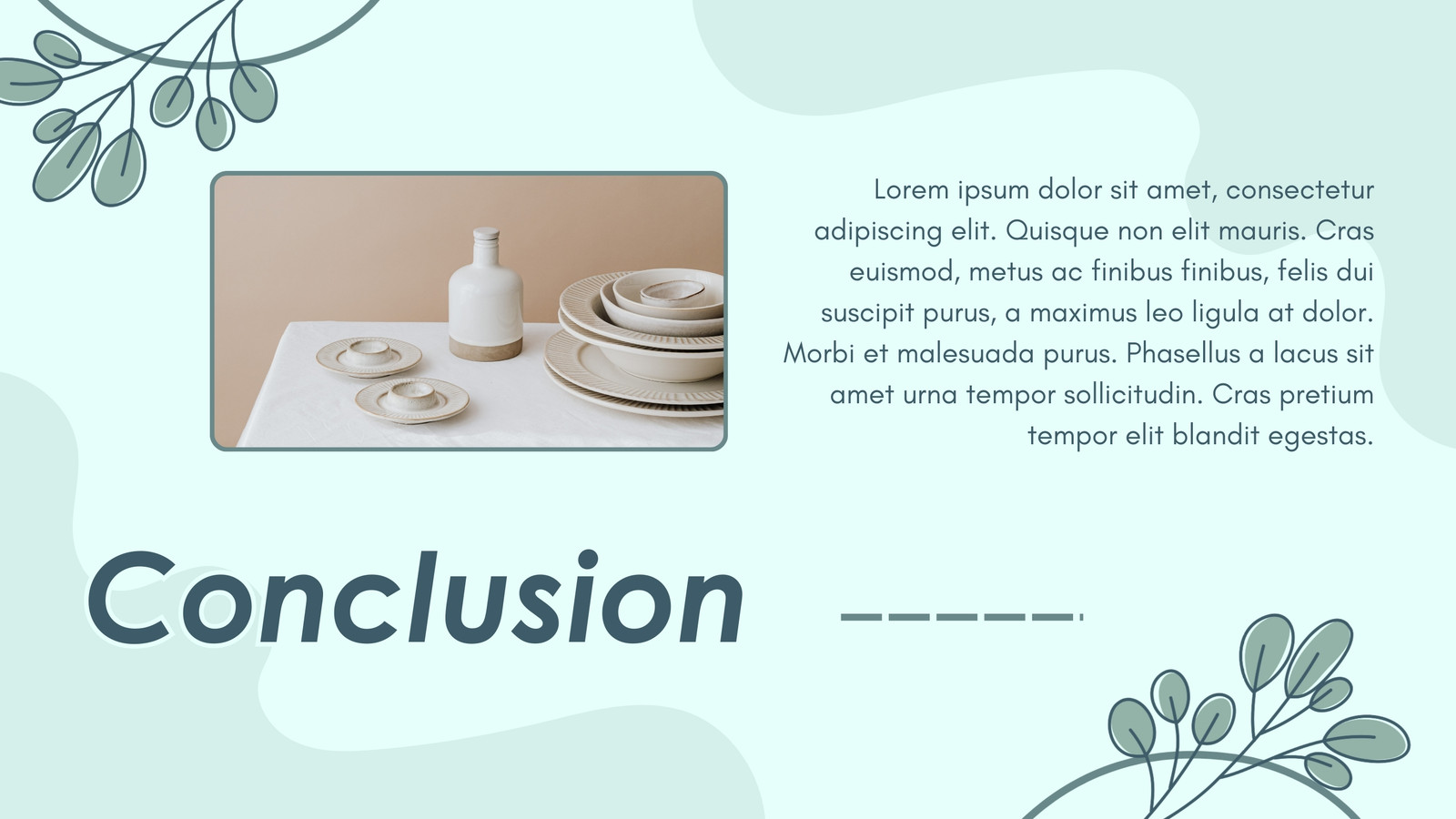 Lorem ipsum dolor sit amet, consectetur adipiscing elit. Quisque non elit mauris. Cras euismod, metus ac finibus finibus, felis dui suscipit purus, a maximus leo ligula at dolor. Morbi et malesuada purus. Phasellus a lacus sit amet urna tempor sollicitudin. Cras pretium tempor elit blandit egestas.

Conclusion